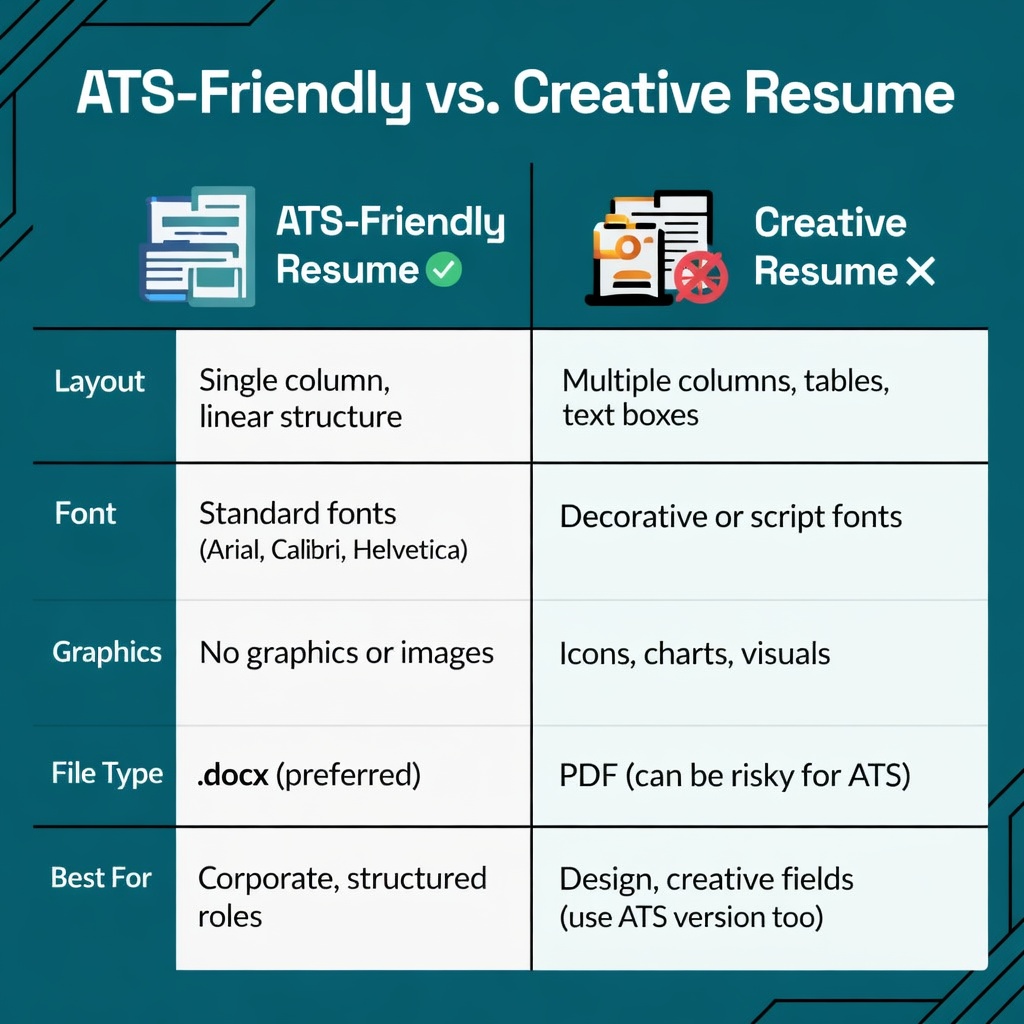 ATS-Friendly vs. Creative Resume

| | ATS-Friendly Resume ✓ | Creative Resume ✕ |
|---|---|---|
| Layout | Single column, linear structure | Multiple columns, tables, text boxes |
| Font | Standard fonts (Arial, Calibri, Helvetica) | Decorative or script fonts |
| Graphics | No graphics or images | Icons, charts, visuals |
| File Type | .docx (preferred) | PDF (can be risky for ATS) |
| Best For | Corporate, structured roles | Design, creative fields (use ATS version too) |